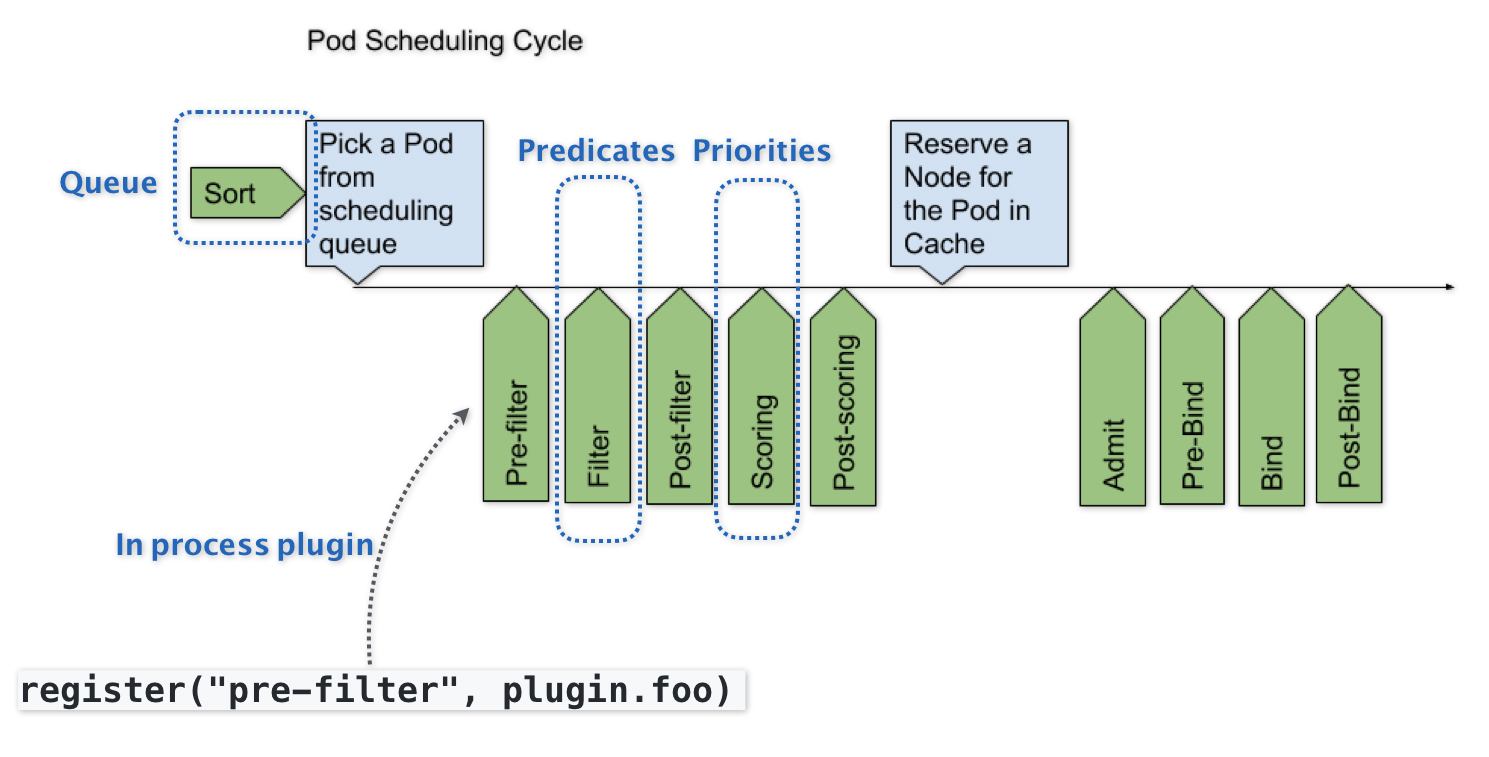 Pod Scheduling Cycle

Queue

Sort

Pick a Pod from scheduling queue

Predicates Priorities

Reserve a Node for the Pod in Cache

Pre-filter

Filter

Post-filter

Scoring

Post-scoring

Admit

Pre-Bind

Bind

Post-Bind

In process plugin

register("pre-filter", plugin.foo)